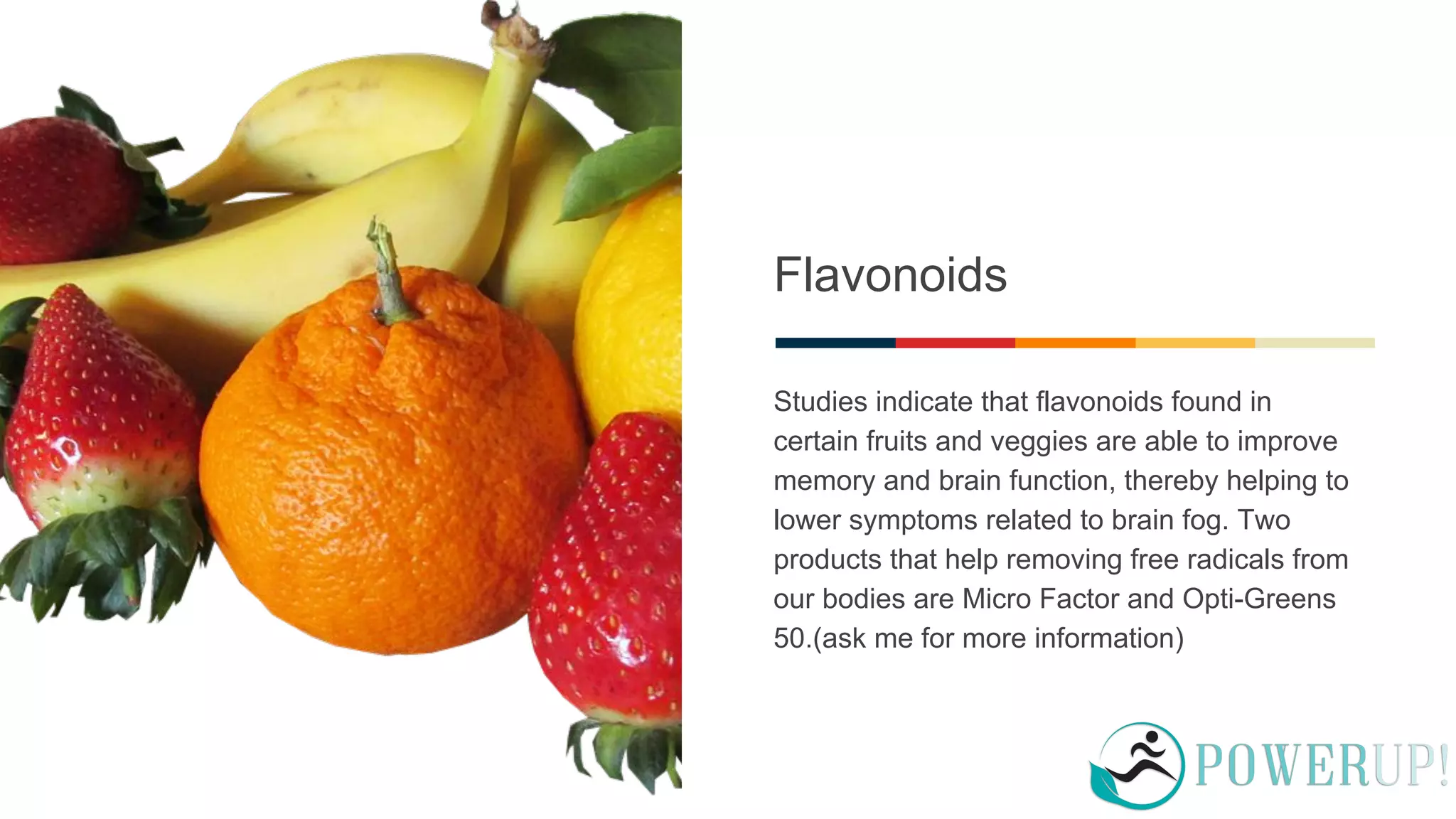 Flavonoids

Studies indicate that flavonoids found in certain fruits and veggies are able to improve memory and brain function, thereby helping to lower symptoms related to brain fog. Two products that help removing free radicals from our bodies are Micro Factor and Opti-Greens 50.(ask me for more information)

POWERUP!